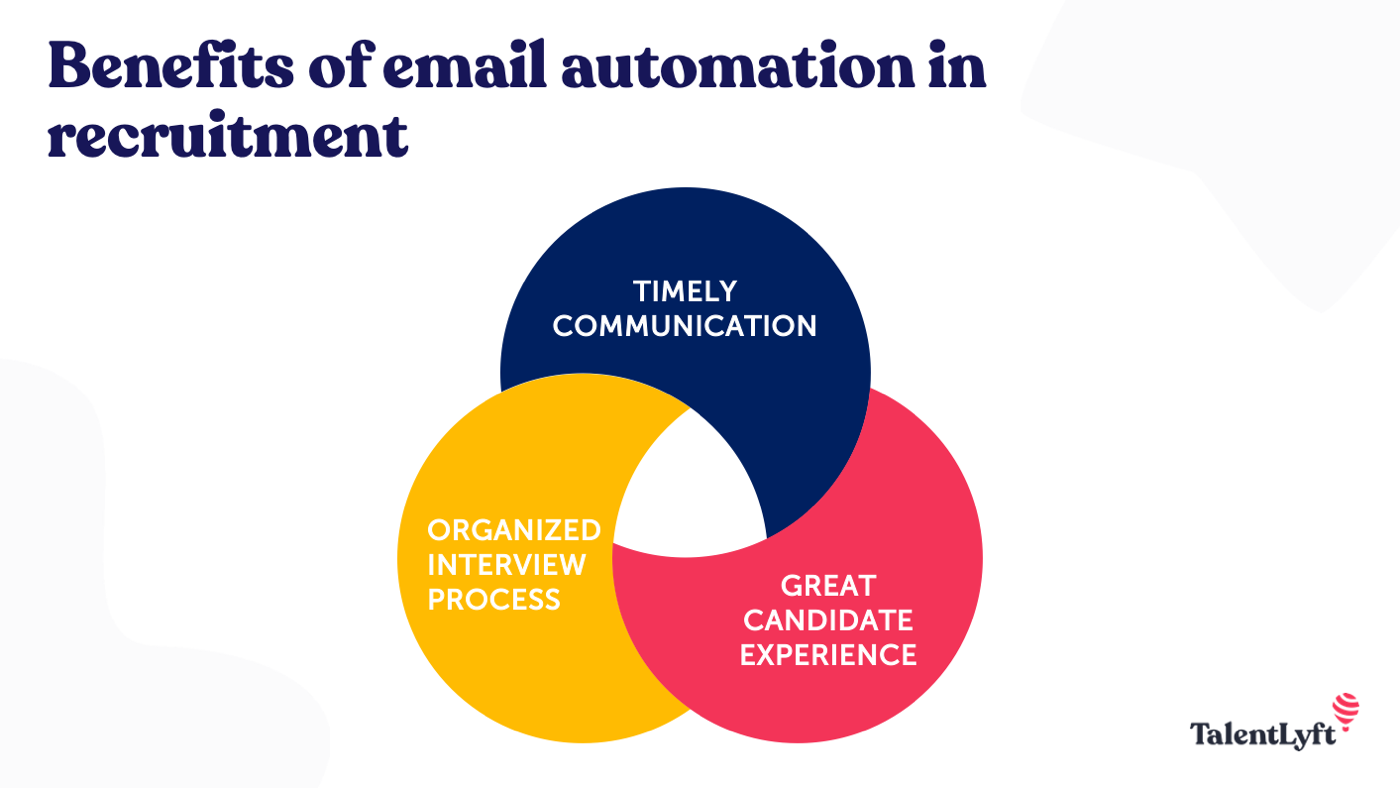 Benefits of email automation in recruitment

TIMELY COMMUNICATION

ORGANIZED INTERVIEW PROCESS

GREAT CANDIDATE EXPERIENCE

TalentLyft